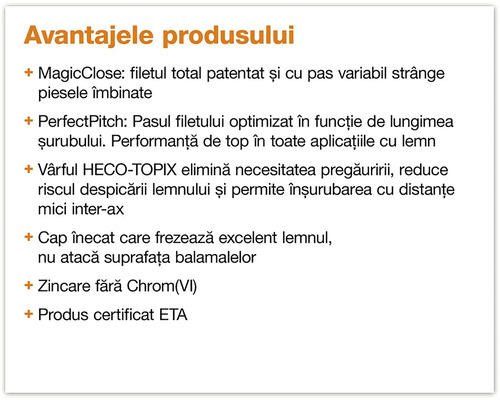 Avantajele produsului

+ MagicClose: filetul total patentat și cu pas variabil strânge piesele îmbinate

+ PerfectPitch: Pasul filetului optimizat în funcție de lungimea șurubului. Performanță de top în toate aplicațiile cu lemn

+ Vârful HECO-TOPIX elimină necesitatea pregăuririi, reduce riscul despicării lemnului și permite înșurubarea cu distanțe mici inter-ax

+ Cap înecat care frezează excelent lemnul, nu atacă suprafața balamalelor

+ Zincare fără Chrom(VI)

+ Produs certificat ETA